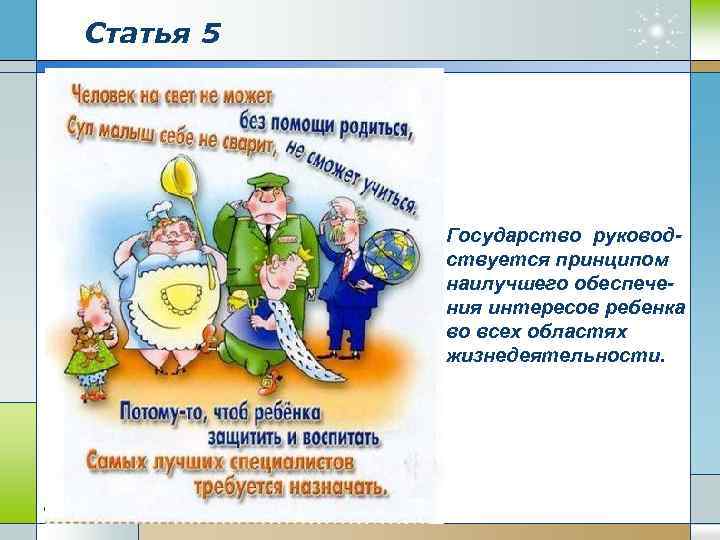 Статья 5

Человек на свет не может
без помощи родиться,
Суп малыш себе не сварит, не сможет учиться.

Потому-то, чтоб ребёнка
защитить и воспитать
Самых лучших специалистов
требуется назначать.

Государство руководствуется принципом наилучшего обеспечения интересов ребенка во всех областях жизнедеятельности.